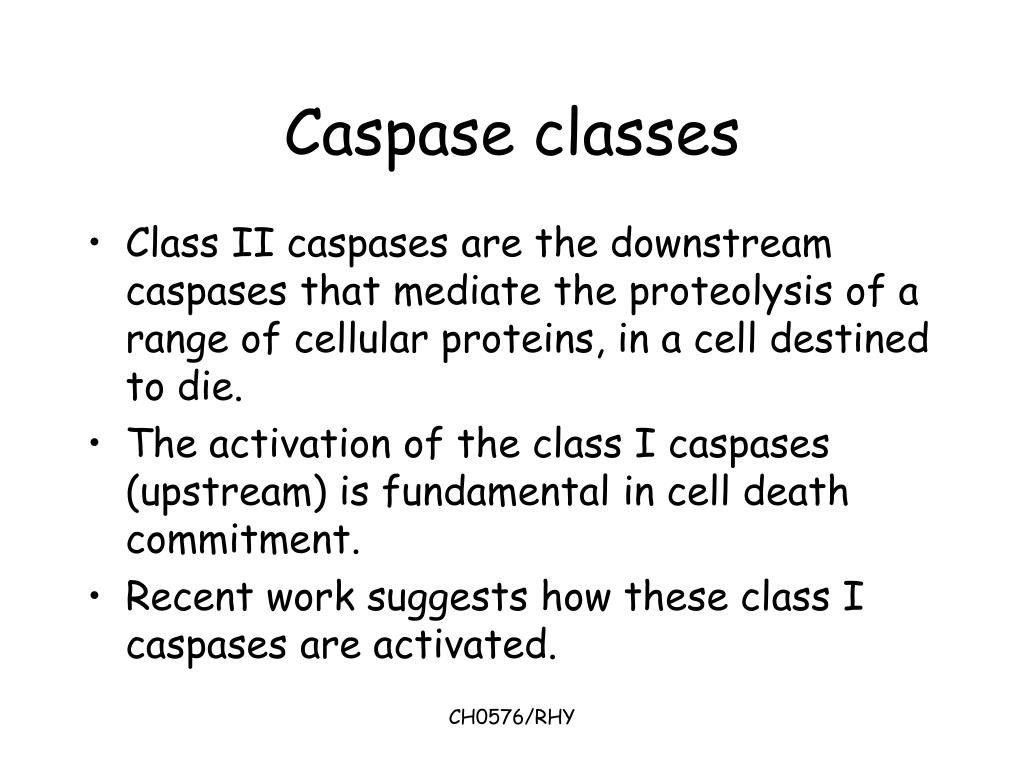 Caspase classes

• Class II caspases are the downstream caspases that mediate the proteolysis of a range of cellular proteins, in a cell destined to die.
• The activation of the class I caspases (upstream) is fundamental in cell death commitment.
• Recent work suggests how these class I caspases are activated.

CH0576/RHY